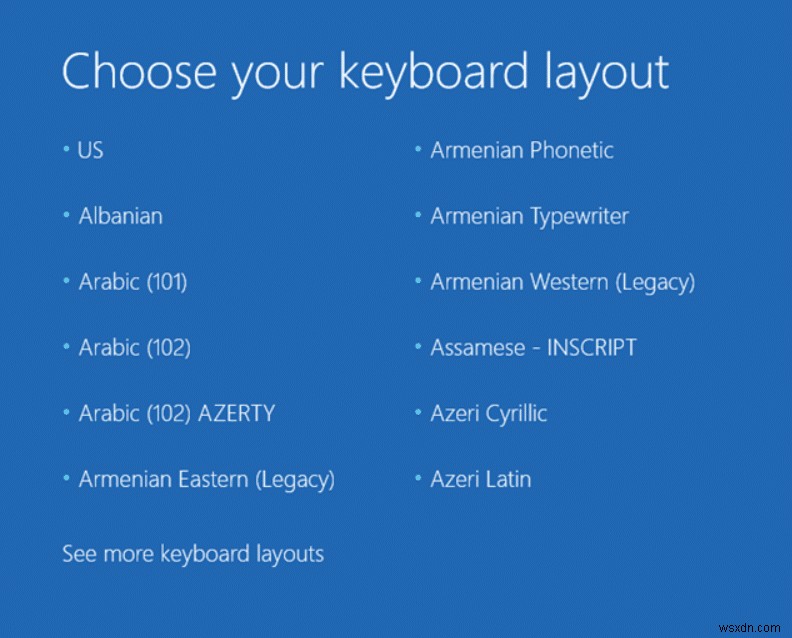 Choose your keyboard layout

• US
• Albanian
• Arabic (101)
• Arabic (102)
• Arabic (102) AZERTY
• Armenian Eastern (Legacy)

• Armenian Phonetic
• Armenian Typewriter
• Armenian Western (Legacy)
• Assamese - INSCRIPT
• Azeri Cyrillic
• Azeri Latin

See more keyboard layouts

wsxdn.com